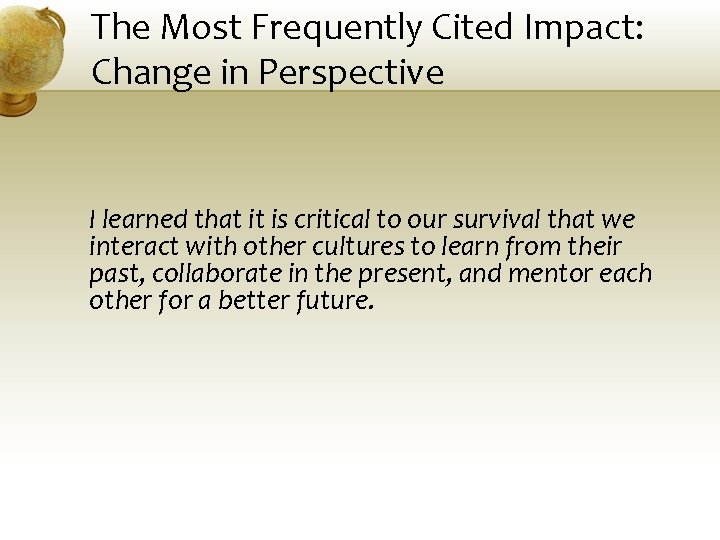 The Most Frequently Cited Impact: Change in Perspective

I learned that it is critical to our survival that we interact with other cultures to learn from their past, collaborate in the present, and mentor each other for a better future.